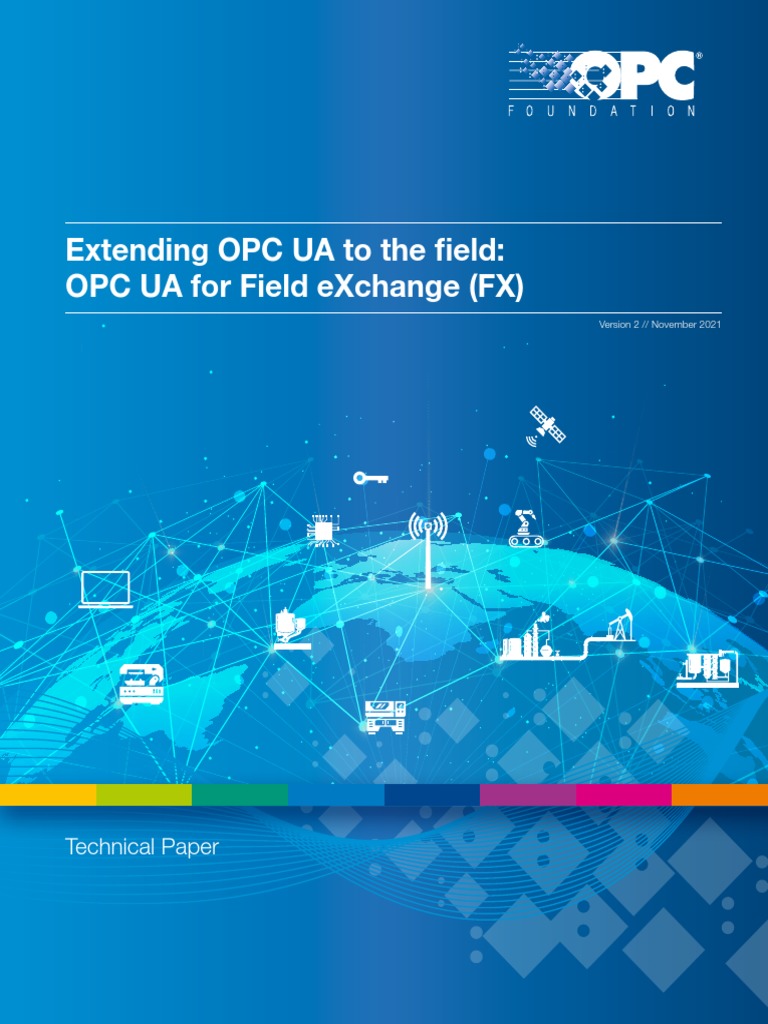 OPC®
FOUNDATION

Extending OPC UA to the field:
OPC UA for Field eXchange (FX)

Version 2 // November 2021

Technical Paper